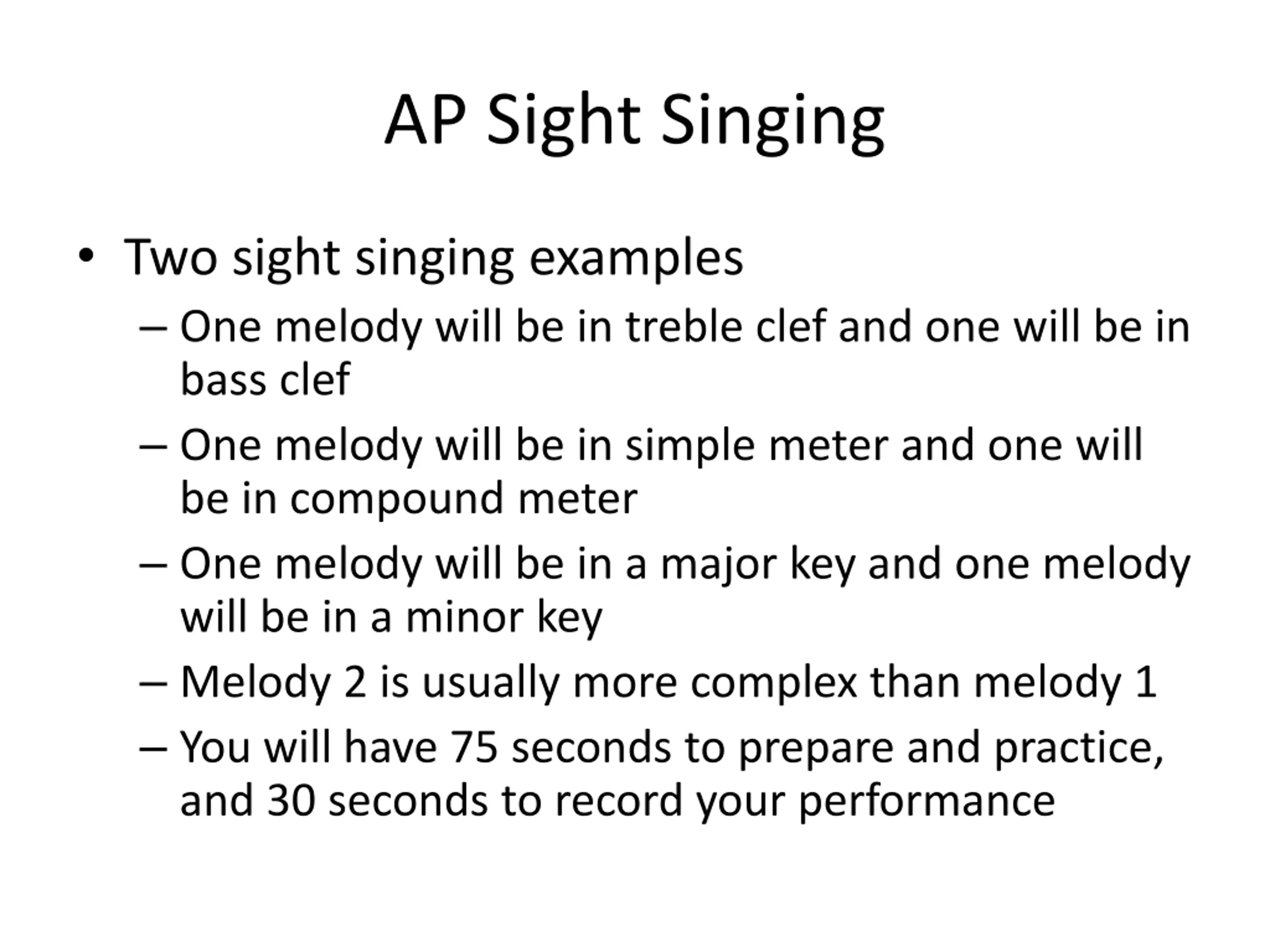 AP Sight Singing

• Two sight singing examples
– One melody will be in treble clef and one will be in bass clef
– One melody will be in simple meter and one will be in compound meter
– One melody will be in a major key and one melody will be in a minor key
– Melody 2 is usually more complex than melody 1
– You will have 75 seconds to prepare and practice, and 30 seconds to record your performance